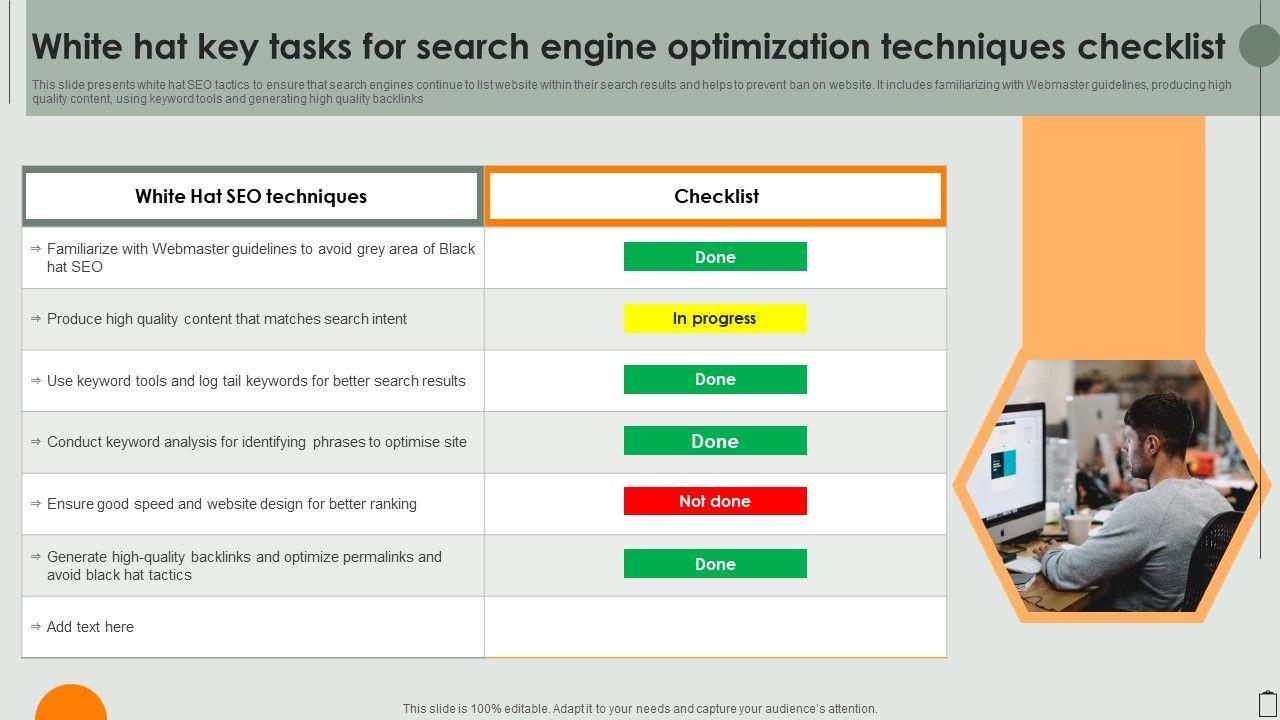 White hat key tasks for search engine optimization techniques checklist

This slide presents white hat SEO tactics to ensure that search engines continue to list website within their search results and helps to prevent ban on website. It includes familiarizing with Webmaster guidelines, producing high quality content, using keyword tools and generating high quality backlinks

| White Hat SEO techniques | Checklist |
|---|---|
| ⇒ Familiarize with Webmaster guidelines to avoid grey area of Black hat SEO | Done |
| ⇒ Produce high quality content that matches search intent | In progress |
| ⇒ Use keyword tools and log tail keywords for better search results | Done |
| ⇒ Conduct keyword analysis for identifying phrases to optimise site | Done |
| ⇒ Ensure good speed and website design for better ranking | Not done |
| ⇒ Generate high-quality backlinks and optimize permalinks and avoid black hat tactics | Done |
| ⇒ Add text here | |

This slide is 100% editable. Adapt it to your needs and capture your audience's attention.